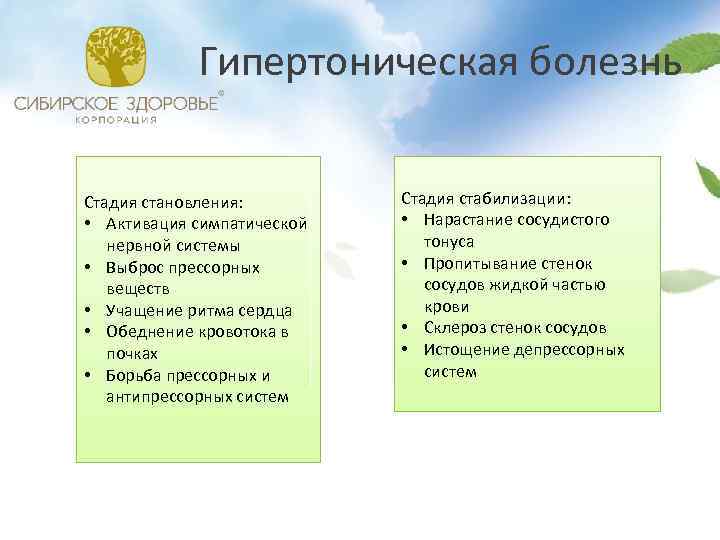 СИБИРСКОЕ ЗДОРОВЬЕ®
КОРПОРАЦИЯ

Гипертоническая болезнь

Стадия становления:
• Активация симпатической нервной системы
• Выброс прессорных веществ
• Учащение ритма сердца
• Обеднение кровотока в почках
• Борьба прессорных и антипрессорных систем

Стадия стабилизации:
• Нарастание сосудистого тонуса
• Пропитывание стенок сосудов жидкой частью крови
• Склероз стенок сосудов
• Истощение депрессорных систем